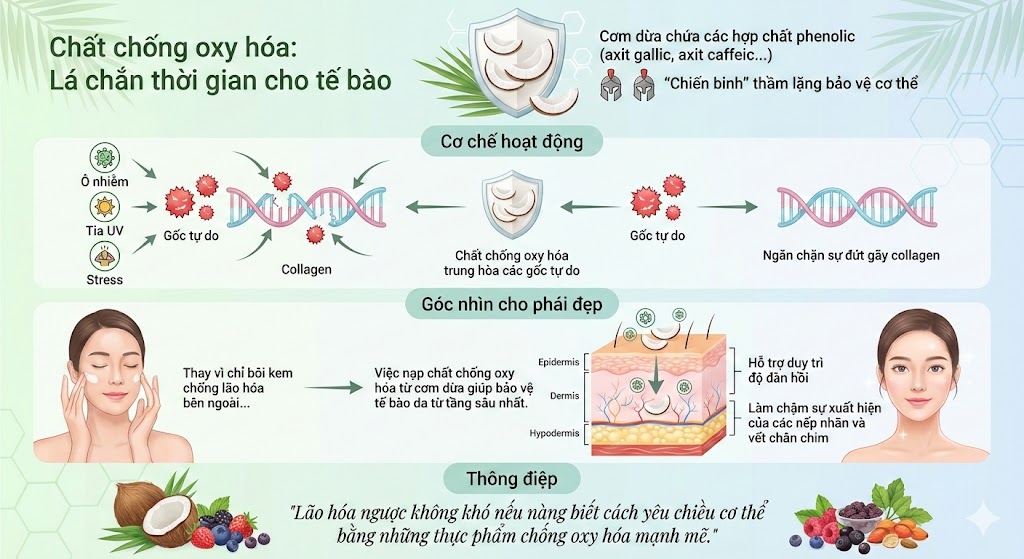 Chất chống oxy hóa: Lá chắn thời gian cho tế bào

Cơm dừa chứa các hợp chất phenolic (axit gallic, axit caffeic...)

"Chiến binh" thầm lặng bảo vệ cơ thể

Cơ chế hoạt động

Ô nhiễm

Tia UV

Stress

Gốc tự do

Collagen

Chất chống oxy hóa trung hòa các gốc tự do

Gốc tự do

Ngăn chặn sự đứt gãy collagen

Góc nhìn cho phái đẹp

Thay vì chỉ bôi kem chống lão hóa bên ngoài...

Việc nạp chất chống oxy hóa từ cơm dừa giúp bảo vệ tế bào da từ tầng sâu nhất.

Epidermis

Dermis

Hypodermis

Hỗ trợ duy trì độ đàn hồi

Làm chậm sự xuất hiện của các nếp nhăn và vết chân chim

Thông điệp

"Lão hóa ngược không khó nếu nàng biết cách yêu chiều cơ thể bằng những thực phẩm chống oxy hóa mạnh mẽ."